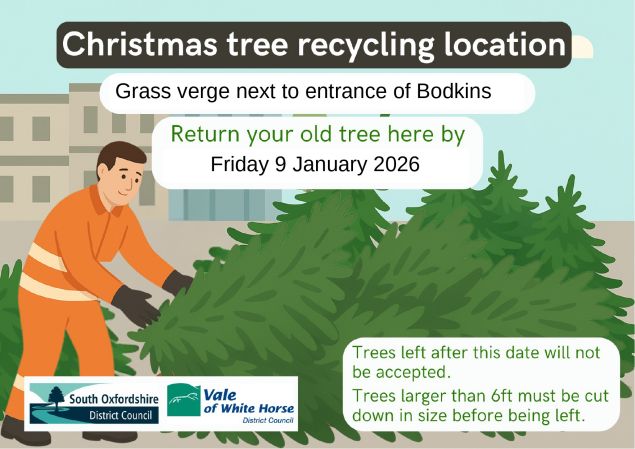 Christmas tree recycling location

Grass verge next to entrance of Bodkins

Return your old tree here by
Friday 9 January 2026

Trees left after this date will not be accepted.

Trees larger than 6ft must be cut down in size before being left.

South Oxfordshire District Council

Vale of White Horse District Council